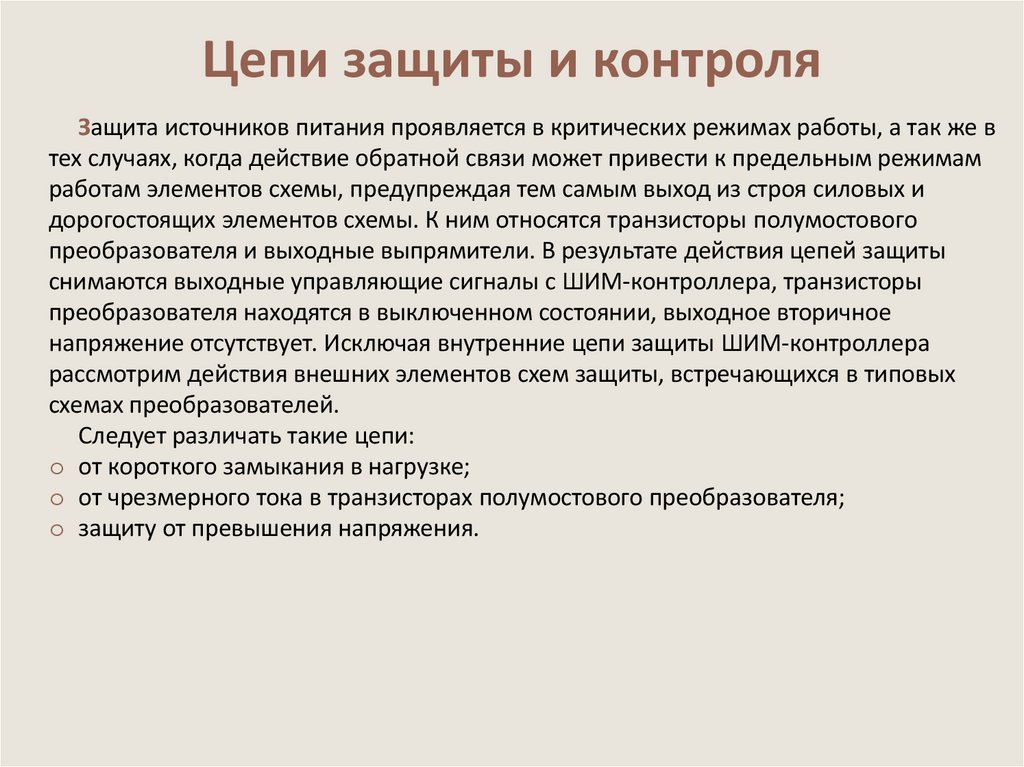 Цепи защиты и контроля

Защита источников питания проявляется в критических режимах работы, а так же в тех случаях, когда действие обратной связи может привести к предельным режимам работам элементов схемы, предупреждая тем самым выход из строя силовых и дорогостоящих элементов схемы. К ним относятся транзисторы полумостового преобразователя и выходные выпрямители. В результате действия цепей защиты снимаются выходные управляющие сигналы с ШИМ-контроллера, транзисторы преобразователя находятся в выключенном состоянии, выходное вторичное напряжение отсутствует. Исключая внутренние цепи защиты ШИМ-контроллера рассмотрим действия внешних элементов схем защиты, встречающихся в типовых схемах преобразователей.

Следует различать такие цепи:
○ от короткого замыкания в нагрузке;
○ от чрезмерного тока в транзисторах полумостового преобразователя;
○ защиту от превышения напряжения.